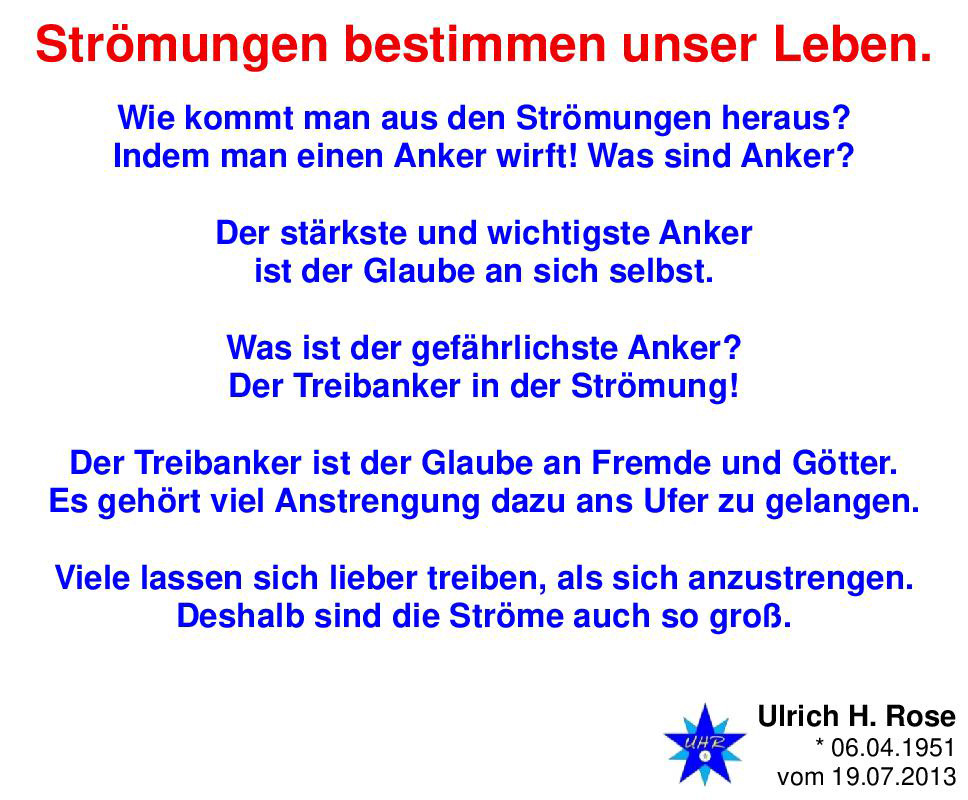 Strömungen bestimmen unser Leben.

Wie kommt man aus den Strömungen heraus?
Indem man einen Anker wirft! Was sind Anker?

Der stärkste und wichtigste Anker
ist der Glaube an sich selbst.

Was ist der gefährlichste Anker?
Der Treibanker in der Strömung!

Der Treibanker ist der Glaube an Fremde und Götter.
Es gehört viel Anstrengung dazu ans Ufer zu gelangen.

Viele lassen sich lieber treiben, als sich anzustrengen.
Deshalb sind die Ströme auch so groß.

UHR

Ulrich H. Rose
* 06.04.1951
vom 19.07.2013